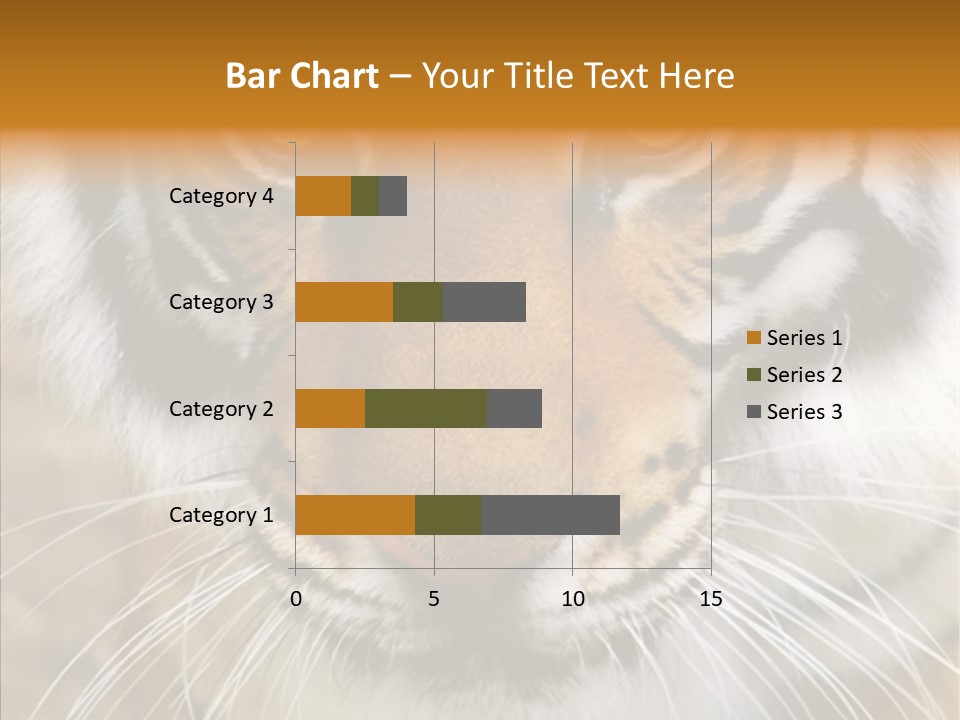 Bar Chart – Your Title Text Here

Category 4
Category 3
Category 2
Category 1

0
5
10
15

Series 1
Series 2
Series 3